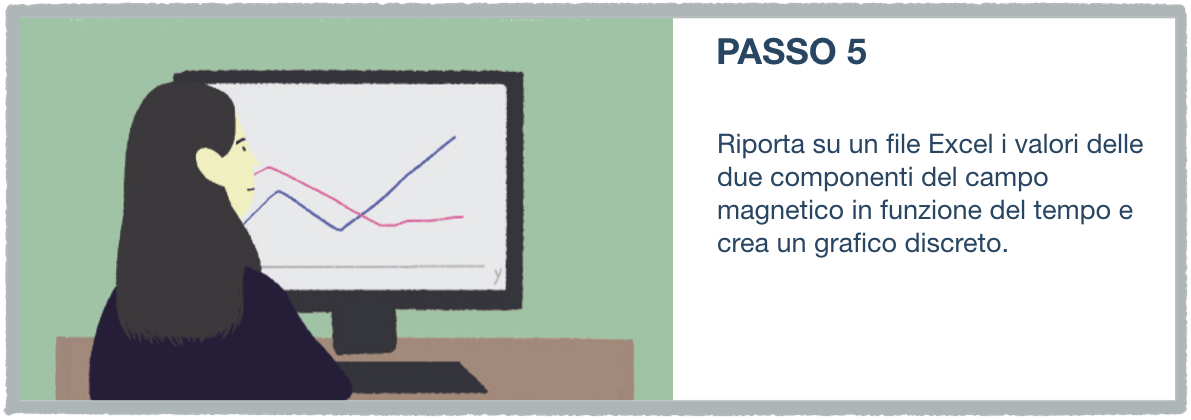 y

PASSO 5

Riporta su un file Excel i valori delle due componenti del campo magnetico in funzione del tempo e crea un grafico discreto.